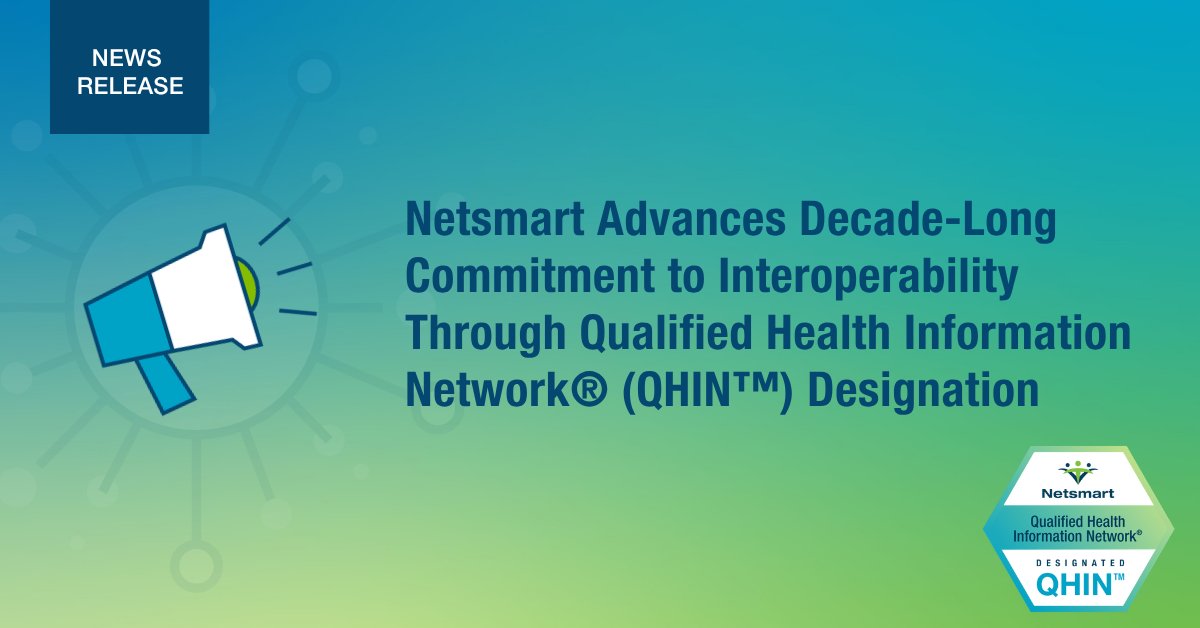 NEWS RELEASE

Netsmart Advances Decade-Long Commitment to Interoperability Through Qualified Health Information Network® (QHIN™) Designation

Netsmart

Qualified Health Information Network®

DESIGNATED

QHIN™